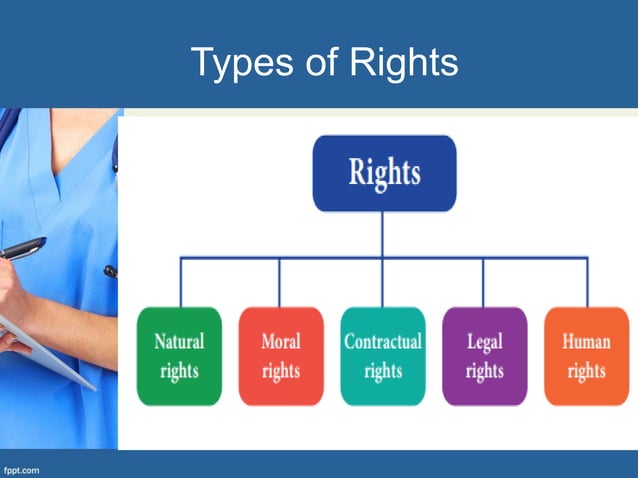 Types of Rights

Rights

Natural rights

Moral rights

Contractual rights

Legal rights

Human rights

fppt.com